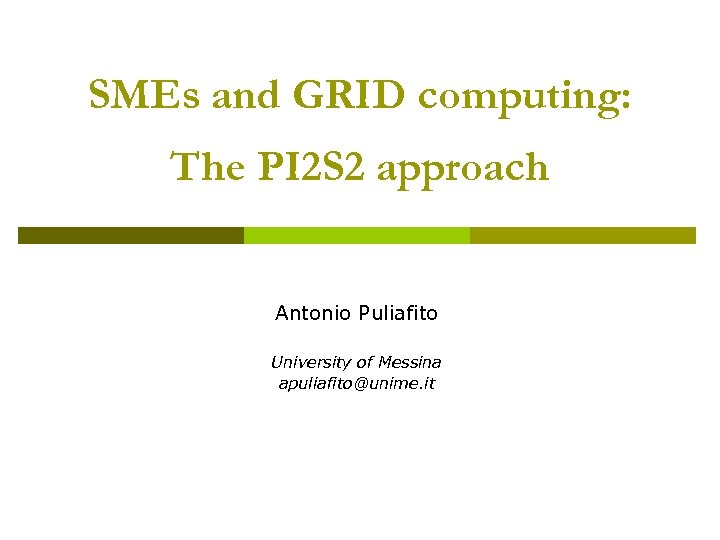 SMEs and GRID computing:
The PI2S2 approach

Antonio Puliafito

University of Messina
apuliafito@unime.it